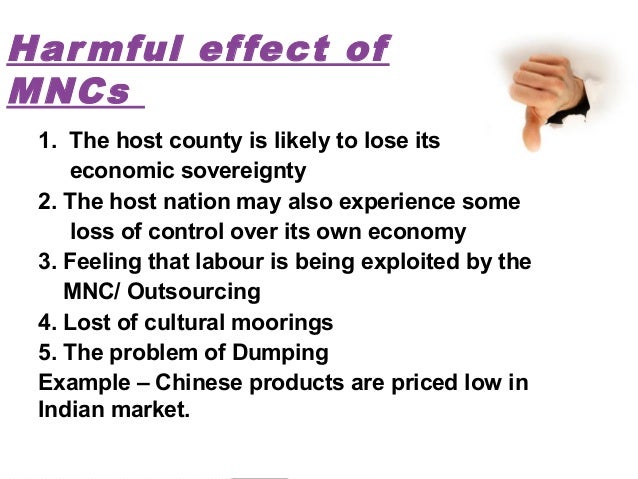 Harmful effect of MNCs

1. The host county is likely to lose its economic sovereignty
2. The host nation may also experience some loss of control over its own economy
3. Feeling that labour is being exploited by the MNC/ Outsourcing
4. Lost of cultural moorings
5. The problem of Dumping
Example – Chinese products are priced low in Indian market.